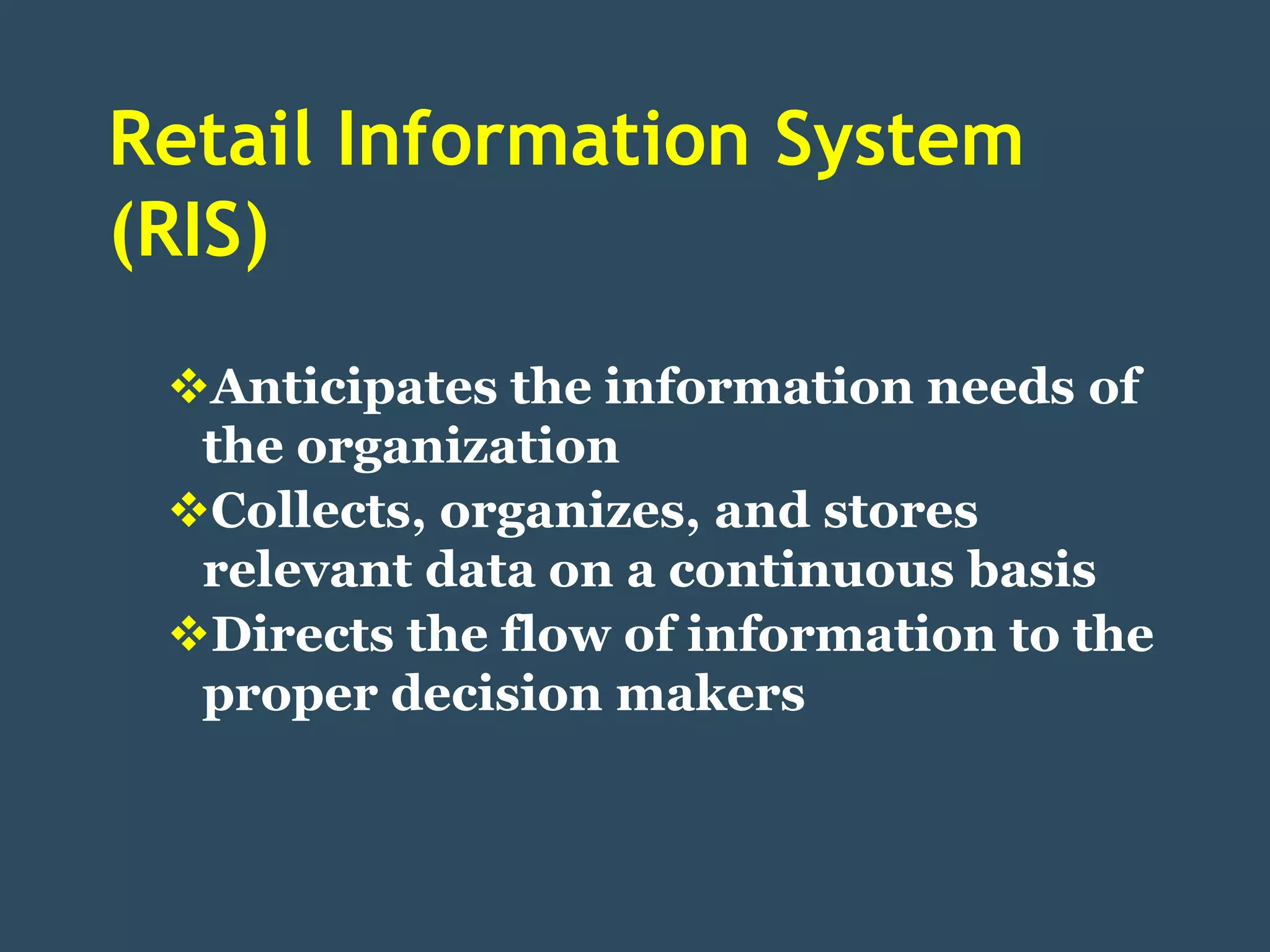 Retail Information System (RIS)

❖Anticipates the information needs of the organization
❖Collects, organizes, and stores relevant data on a continuous basis
❖Directs the flow of information to the proper decision makers